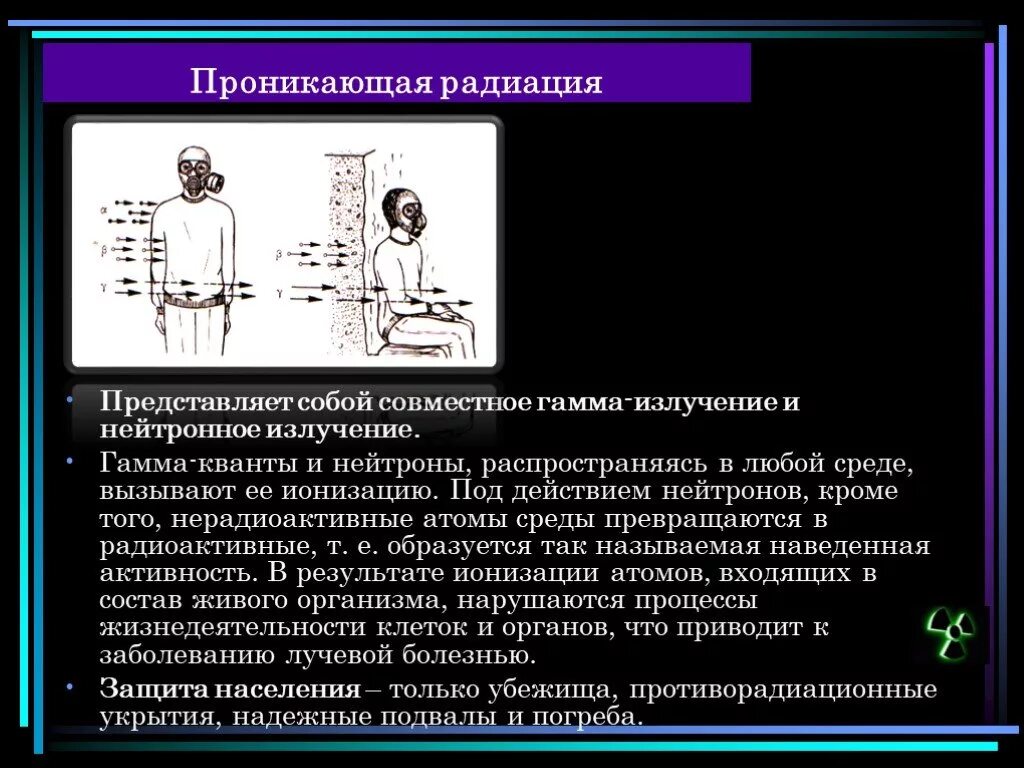 Проникающая радиация

α

β

γ

β

γ

• Представляет собой совместное гамма-излучение и нейтронное излучение.

• Гамма-кванты и нейтроны, распространяясь в любой среде, вызывают ее ионизацию. Под действием нейтронов, кроме того, нерадиоактивные атомы среды превращаются в радиоактивные, т. е. образуется так называемая наведенная активность. В результате ионизации атомов, входящих в состав живого организма, нарушаются процессы жизнедеятельности клеток и органов, что приводит к заболеванию лучевой болезнью.

• Защита населения – только убежища, противорадиационные укрытия, надежные подвалы и погреба.